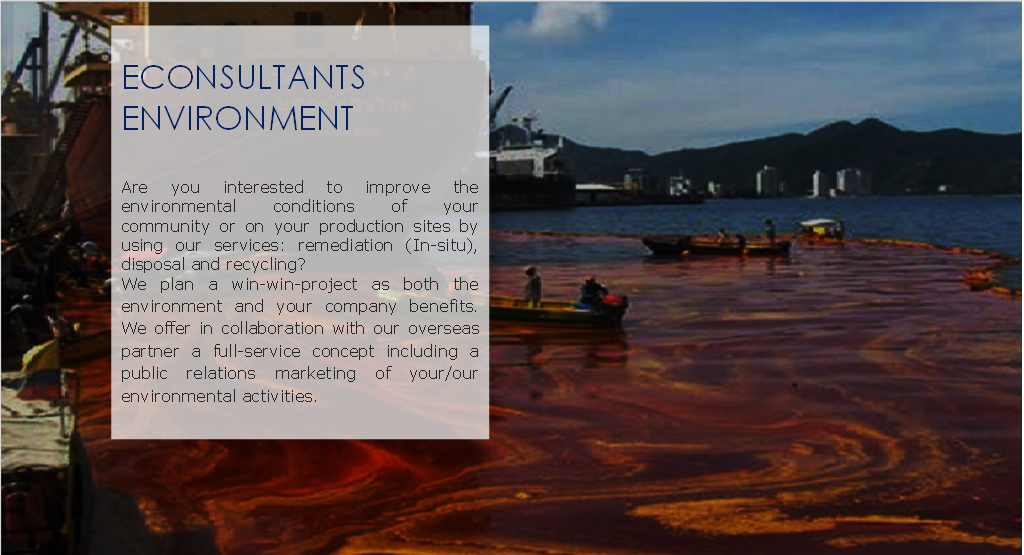 ECONSULTANTS
ENVIRONMENT

Are you interested to improve the environmental conditions of your community or on your production sites by using our services: remediation (In-situ), disposal and recycling?
We plan a win-win-project as both the environment and your company benefits. We offer in collaboration with our overseas partner a full-service concept including a public relations marketing of your/our environmental activities.